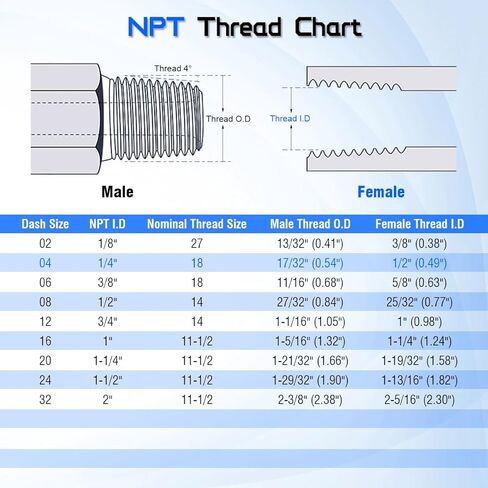 NPT Thread Chart

Thread 4°

Thread O.D

Thread I.D

Male

Female

| Dash Size | NPT I.D | Nominal Thread Size | Male Thread O.D | Female Thread I.D |
|---|---|---|---|---|
| 02 | 1/8" | 27 | 13/32" (0.41") | 3/8" (0.38") |
| 04 | 1/4" | 18 | 17/32" (0.54") | 1/2" (0.49") |
| 06 | 3/8" | 18 | 11/16" (0.68") | 5/8" (0.63") |
| 08 | 1/2" | 14 | 27/32" (0.84") | 25/32" (0.77") |
| 12 | 3/4" | 14 | 1-1/16" (1.05") | 1" (0.98") |
| 16 | 1" | 11-1/2 | 1-5/16" (1.32") | 1-1/4" (1.24") |
| 20 | 1-1/4" | 11-1/2 | 1-21/32" (1.66") | 1-19/32" (1.58") |
| 24 | 1-1/2" | 11-1/2 | 1-29/32" (1.90") | 1-13/16" (1.82") |
| 32 | 2" | 11-1/2 | 2-3/8" (2.38") | 2-5/16" (2.30") |